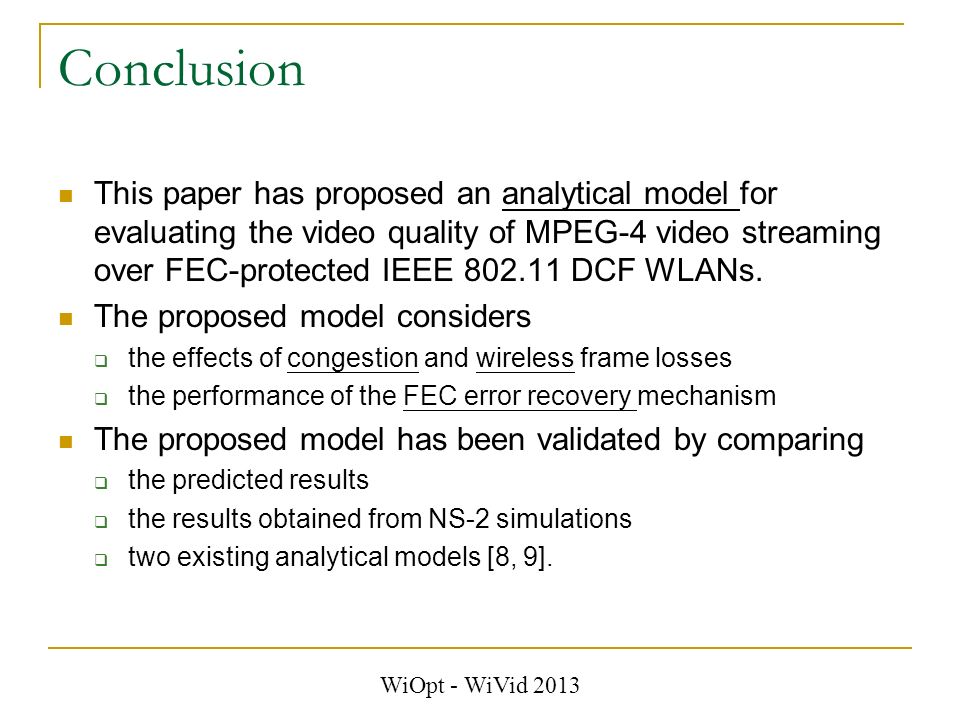 Conclusion

This paper has proposed an analytical model for evaluating the video quality of MPEG-4 video streaming over FEC-protected IEEE 802.11 DCF WLANs.

The proposed model considers

the effects of congestion and wireless frame losses

the performance of the FEC error recovery mechanism

The proposed model has been validated by comparing

the predicted results

the results obtained from NS-2 simulations

two existing analytical models [8, 9].

WiOpt - WiVid 2013